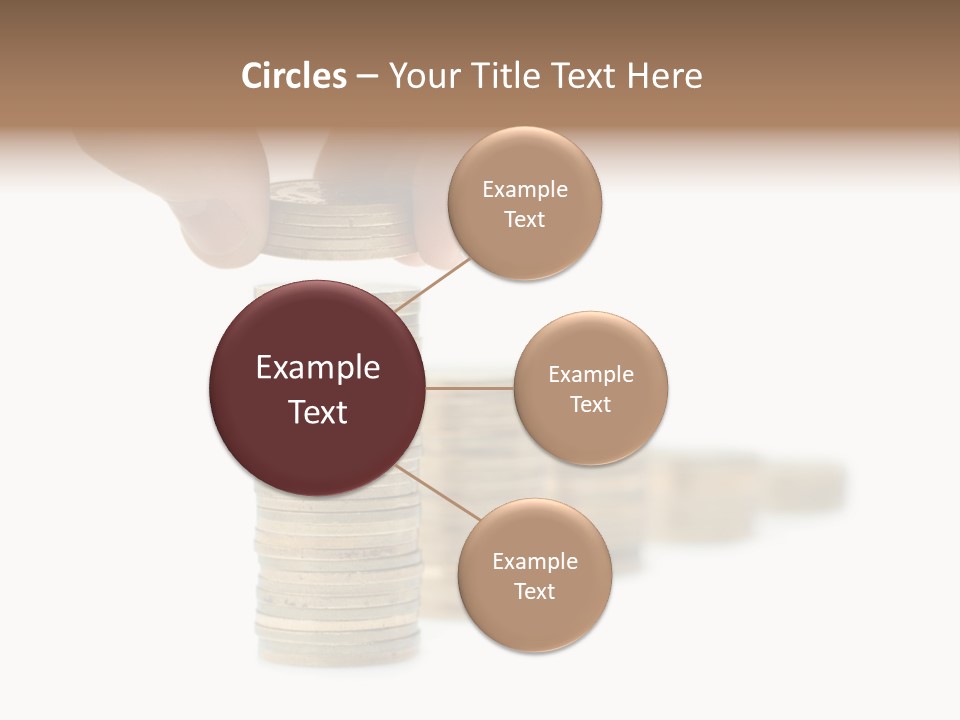 Circles – Your Title Text Here

Example Text

Example Text

Example Text

Example Text